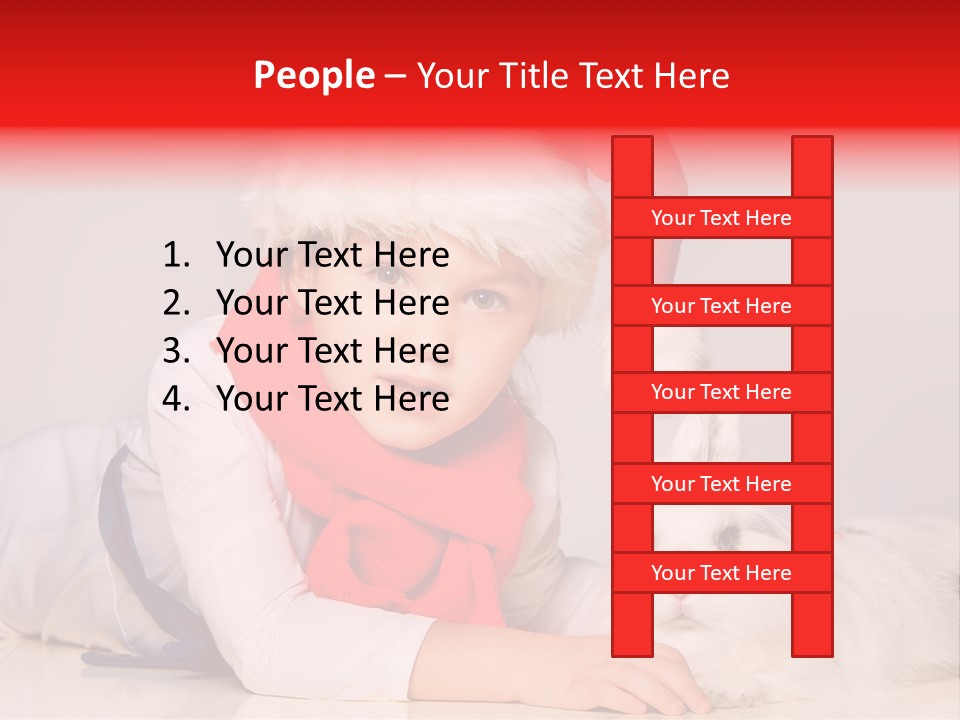 People – Your Title Text Here

1. Your Text Here
2. Your Text Here
3. Your Text Here
4. Your Text Here

Your Text Here

Your Text Here

Your Text Here

Your Text Here

Your Text Here